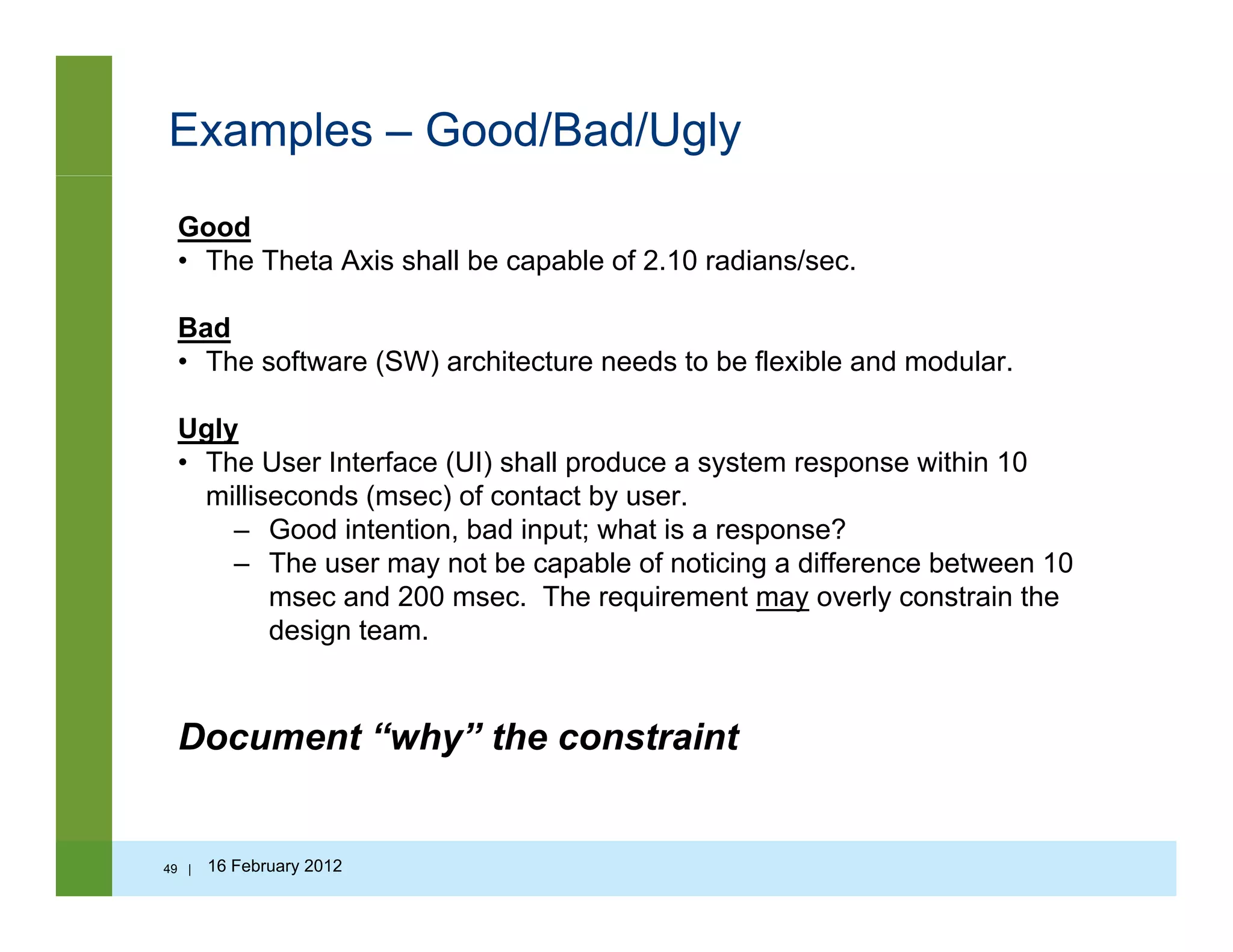 Examples – Good/Bad/Ugly

Good
• The Theta Axis shall be capable of 2.10 radians/sec.

Bad
• The software (SW) architecture needs to be flexible and modular.

Ugly
• The User Interface (UI) shall produce a system response within 10 milliseconds (msec) of contact by user.
– Good intention, bad input; what is a response?
– The user may not be capable of noticing a difference between 10 msec and 200 msec. The requirement may overly constrain the design team.

Document “why” the constraint

49 | 16 February 2012